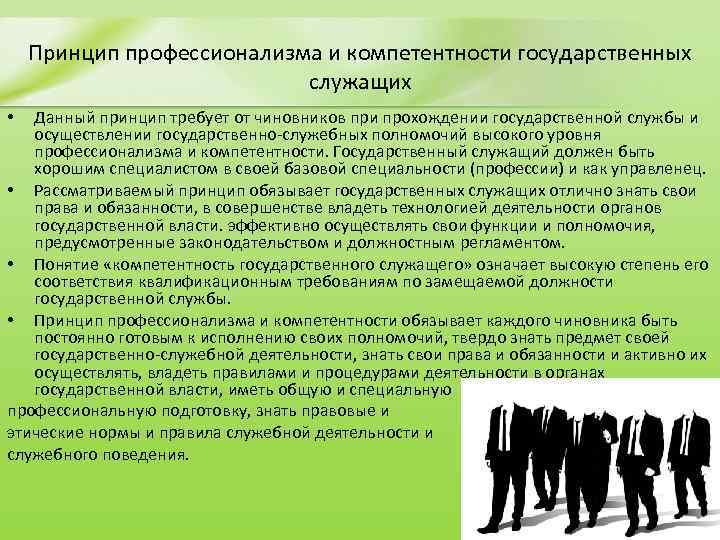 Принцип профессионализма и компетентности государственных служащих

• Данный принцип требует от чиновников при прохождении государственной службы и осуществлении государственно-служебных полномочий высокого уровня профессионализма и компетентности. Государственный служащий должен быть хорошим специалистом в своей базовой специальности (профессии) и как управленец.

• Рассматриваемый принцип обязывает государственных служащих отлично знать свои права и обязанности, в совершенстве владеть технологией деятельности органов государственной власти. эффективно осуществлять свои функции и полномочия, предусмотренные законодательством и должностным регламентом.

• Понятие «компетентность государственного служащего» означает высокую степень его соответствия квалификационным требованиям по замещаемой должности государственной службы.

• Принцип профессионализма и компетентности обязывает каждого чиновника быть постоянно готовым к исполнению своих полномочий, твердо знать предмет своей государственно-служебной деятельности, знать свои права и обязанности и активно их осуществлять, владеть правилами и процедурами деятельности в органах государственной власти, иметь общую и специальную профессиональную подготовку, знать правовые и этические нормы и правила служебной деятельности и служебного поведения.